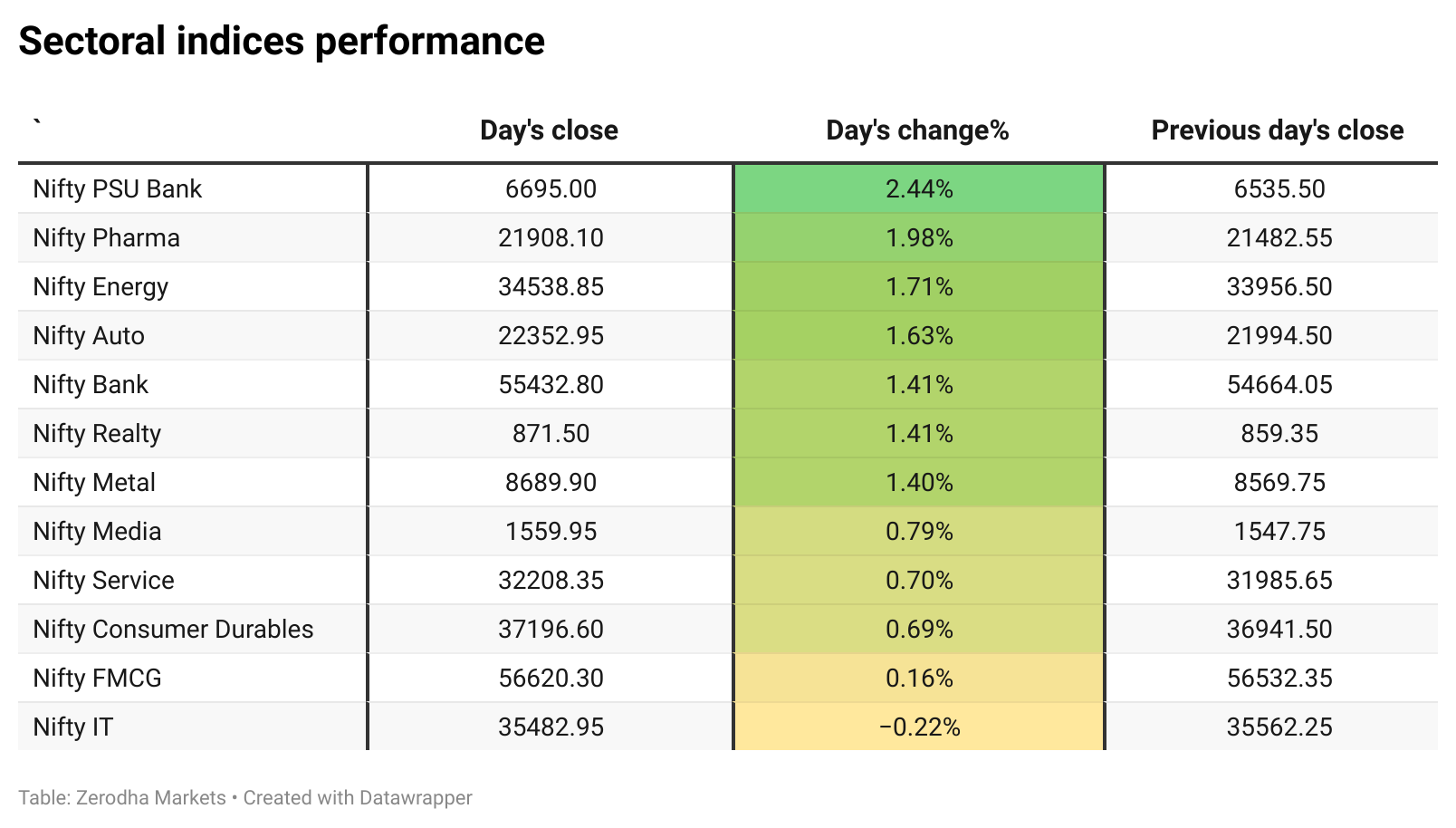 Sectoral indices performance

| ` | Day's close | Day's change% | Previous day's close |
|---|---|---|---|
| Nifty PSU Bank | 6695.00 | 2.44% | 6535.50 |
| Nifty Pharma | 21908.10 | 1.98% | 21482.55 |
| Nifty Energy | 34538.85 | 1.71% | 33956.50 |
| Nifty Auto | 22352.95 | 1.63% | 21994.50 |
| Nifty Bank | 55432.80 | 1.41% | 54664.05 |
| Nifty Realty | 871.50 | 1.41% | 859.35 |
| Nifty Metal | 8689.90 | 1.40% | 8569.75 |
| Nifty Media | 1559.95 | 0.79% | 1547.75 |
| Nifty Service | 32208.35 | 0.70% | 31985.65 |
| Nifty Consumer Durables | 37196.60 | 0.69% | 36941.50 |
| Nifty FMCG | 56620.30 | 0.16% | 56532.35 |
| Nifty IT | 35482.95 | −0.22% | 35562.25 |

Table: Zerodha Markets • Created with Datawrapper